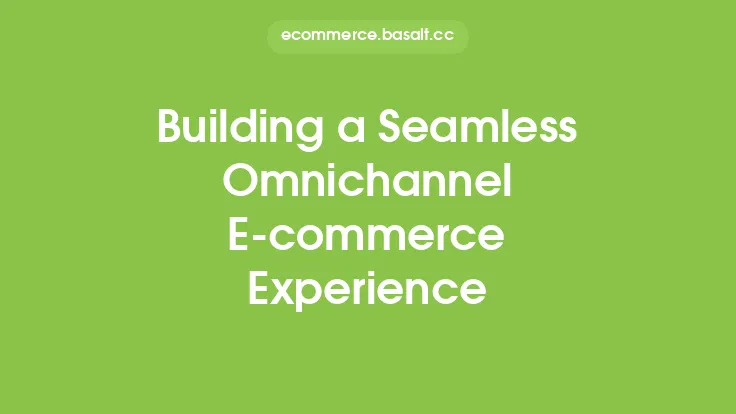 ecommerce.basalt.cc

Building a Seamless Omnichannel E-commerce Experience